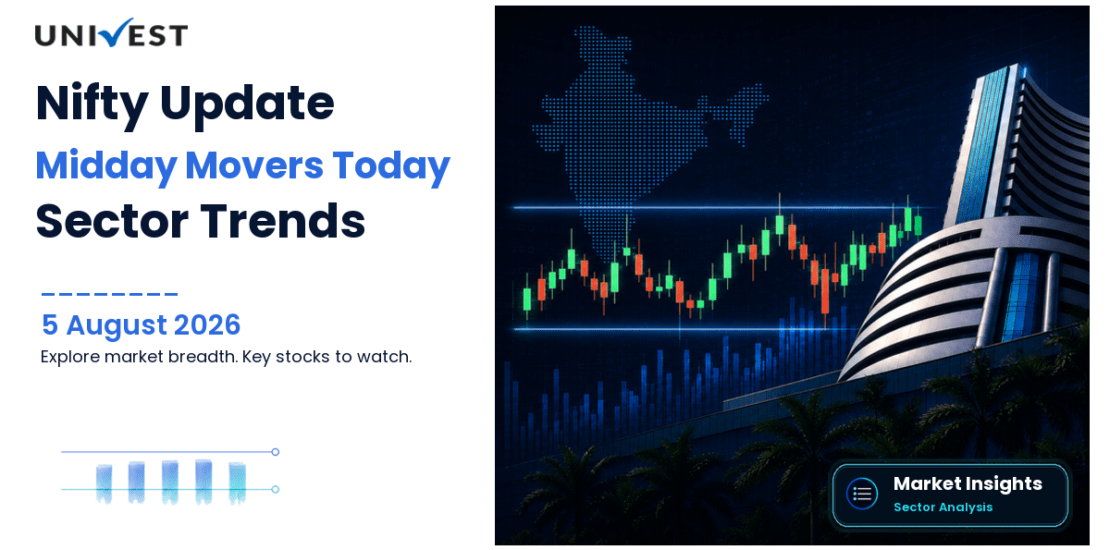 UNIVEST

Nifty Update

Midday Movers Today

Sector Trends

5 August 2026

Explore market breadth. Key stocks to watch.

Market Insights

Sector Analysis